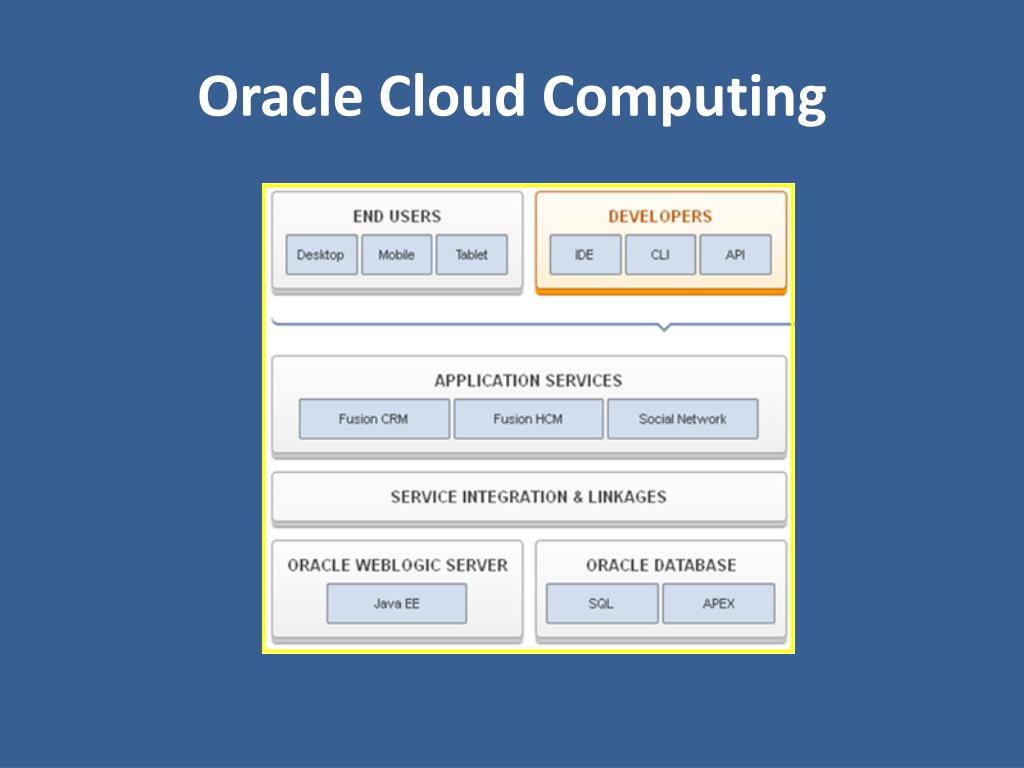 Oracle Cloud Computing

END USERS
Desktop
Mobile
Tablet

DEVELOPERS
IDE
CLI
API

APPLICATION SERVICES
Fusion CRM
Fusion HCM
Social Network

SERVICE INTEGRATION & LINKAGES

ORACLE WEBLOGIC SERVER
Java EE

ORACLE DATABASE
SQL
APEX